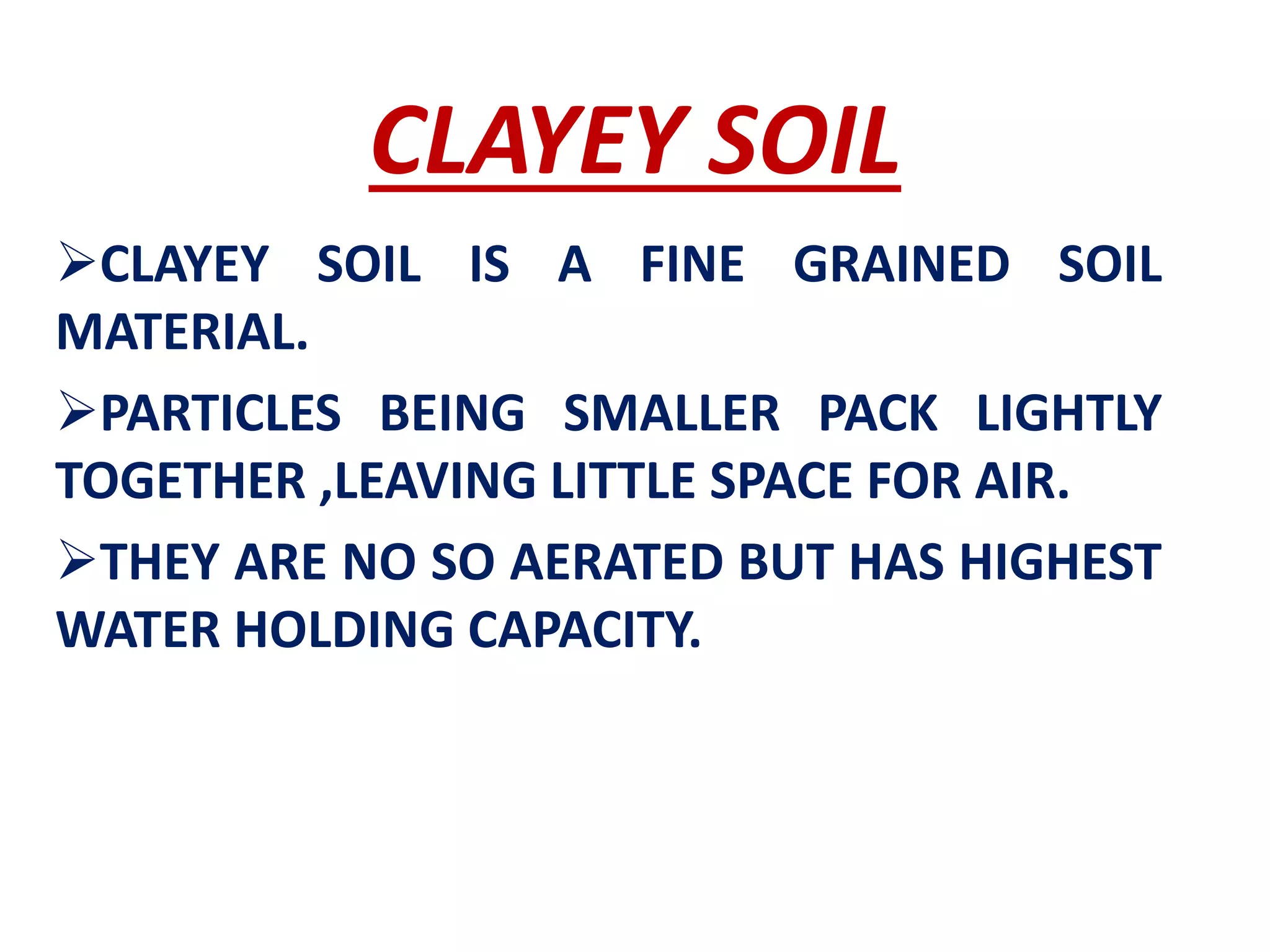 CLAYEY SOIL

➢CLAYEY SOIL IS A FINE GRAINED SOIL MATERIAL.

➢PARTICLES BEING SMALLER PACK LIGHTLY TOGETHER ,LEAVING LITTLE SPACE FOR AIR.

➢THEY ARE NO SO AERATED BUT HAS HIGHEST WATER HOLDING CAPACITY.